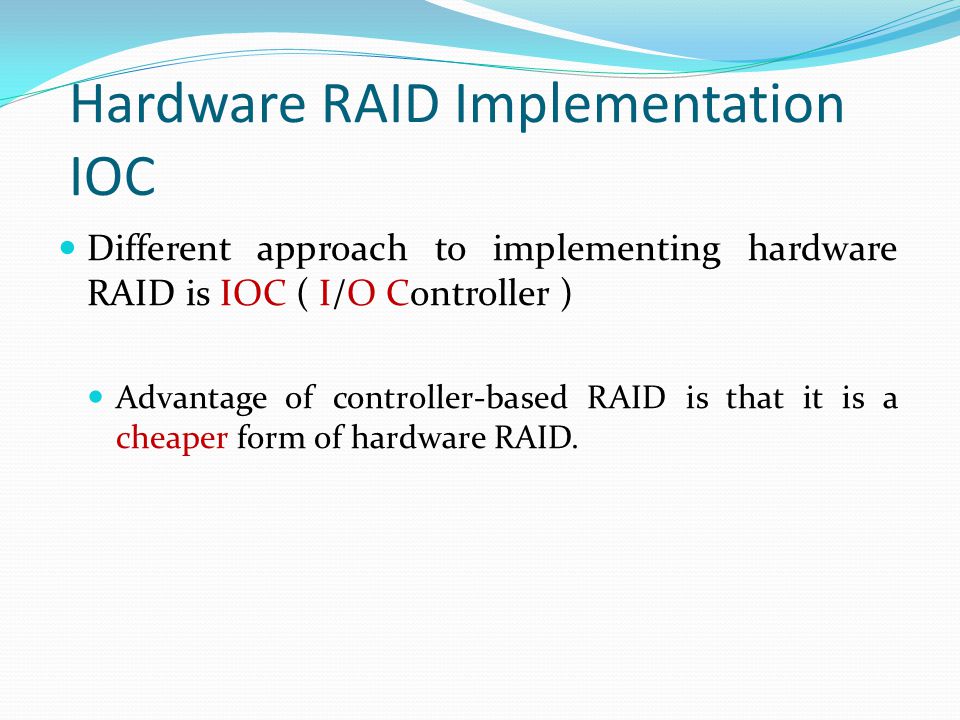 Hardware RAID Implementation IOC

Different approach to implementing hardware RAID is IOC ( I/O Controller )

Advantage of controller-based RAID is that it is a cheaper form of hardware RAID.